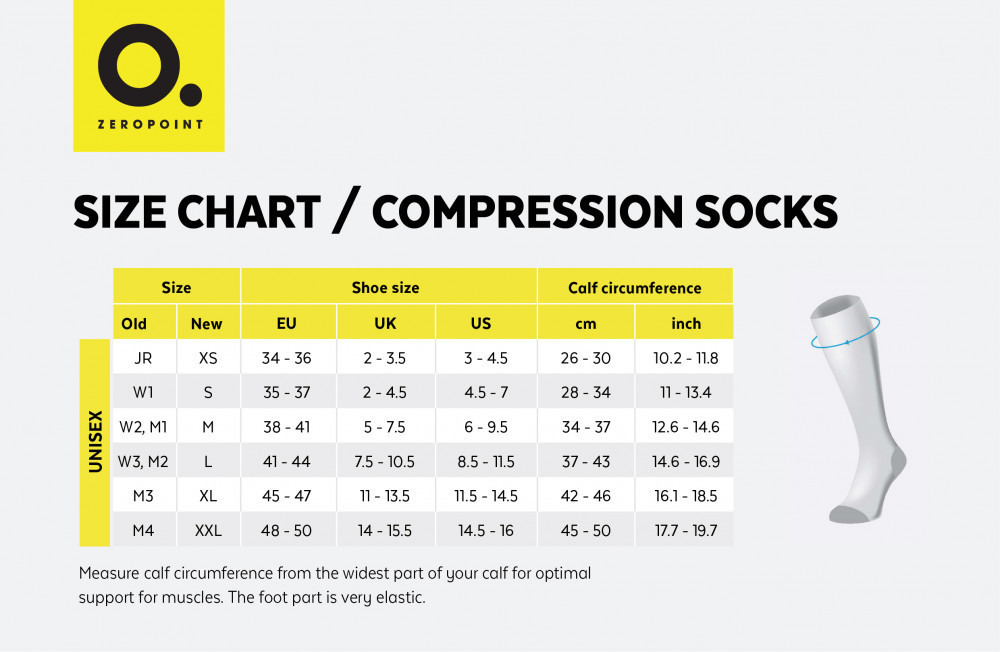 O.
ZEROPOINT

SIZE CHART / COMPRESSION SOCKS

| | Size | | Shoe size | | | Calf circumference | |
|---|---|---|---|---|---|---|---|
| | Old | New | EU | UK | US | cm | inch |
| UNISEX | JR | XS | 34 - 36 | 2 - 3.5 | 3 - 4.5 | 26 - 30 | 10.2 - 11.8 |
| | W1 | S | 35 - 37 | 2 - 4.5 | 4.5 - 7 | 28 - 34 | 11 - 13.4 |
| | W2, M1 | M | 38 - 41 | 5 - 7.5 | 6 - 9.5 | 34 - 37 | 12.6 - 14.6 |
| | W3, M2 | L | 41 - 44 | 7.5 - 10.5 | 8.5 - 11.5 | 37 - 43 | 14.6 - 16.9 |
| | M3 | XL | 45 - 47 | 11 - 13.5 | 11.5 - 14.5 | 42 - 46 | 16.1 - 18.5 |
| | M4 | XXL | 48 - 50 | 14 - 15.5 | 14.5 - 16 | 45 - 50 | 17.7 - 19.7 |

Measure calf circumference from the widest part of your calf for optimal support for muscles. The foot part is very elastic.